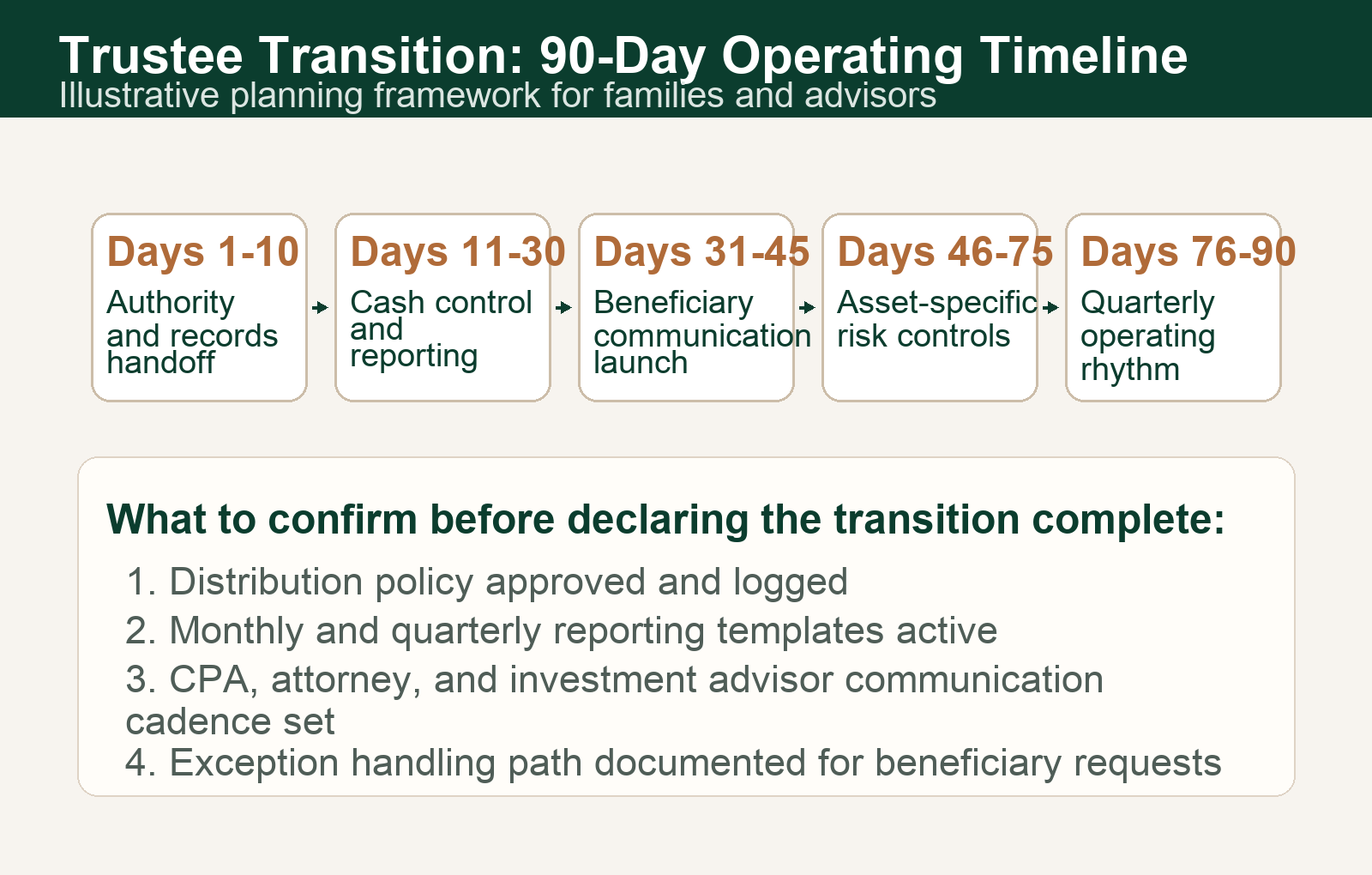 Trustee Transition: 90-Day Operating Timeline
Illustrative planning framework for families and advisors

Days 1-10
Authority and records handoff

Days 11-30
Cash control and reporting

Days 31-45
Beneficiary communication launch

Days 46-75
Asset-specific risk controls

Days 76-90
Quarterly operating rhythm

What to confirm before declaring the transition complete:

1. Distribution policy approved and logged
2. Monthly and quarterly reporting templates active
3. CPA, attorney, and investment advisor communication cadence set
4. Exception handling path documented for beneficiary requests